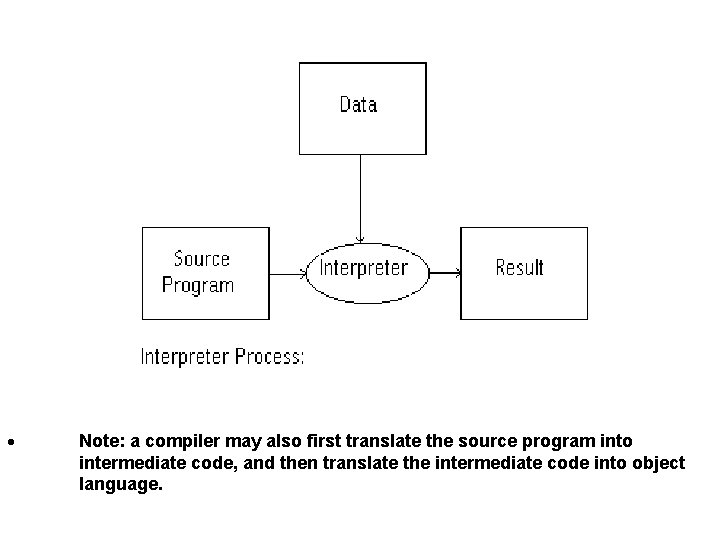 Data

Source Program

Interpreter

Result

Interpreter Process:

• Note: a compiler may also first translate the source program into intermediate code, and then translate the intermediate code into object language.